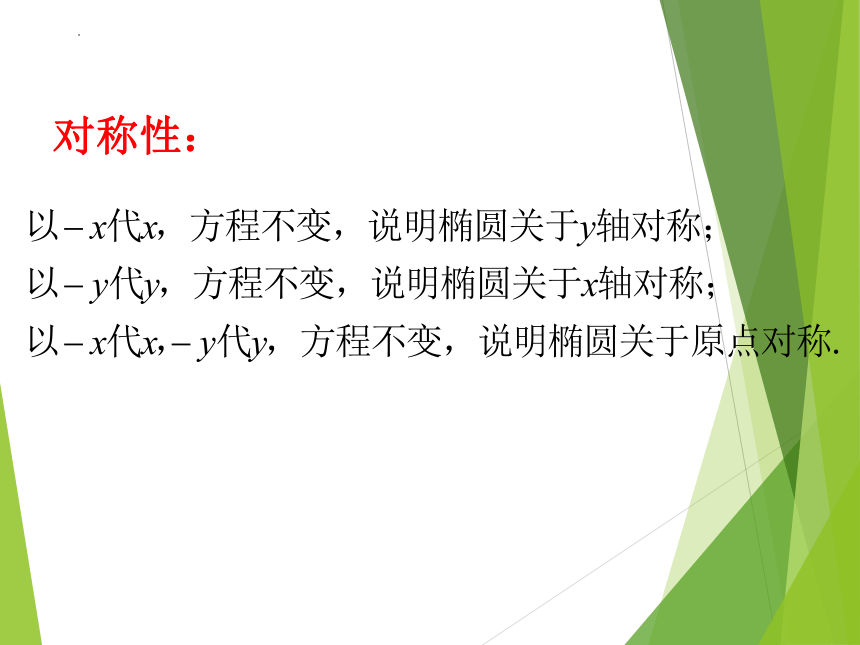 对称性：

以$-x$代$x$，方程不变，说明椭圆关于$y$轴对称；

以$-y$代$y$，方程不变，说明椭圆关于$x$轴对称；

以$-x$代$x$,$-y$代$y$，方程不变，说明椭圆关于原点对称.